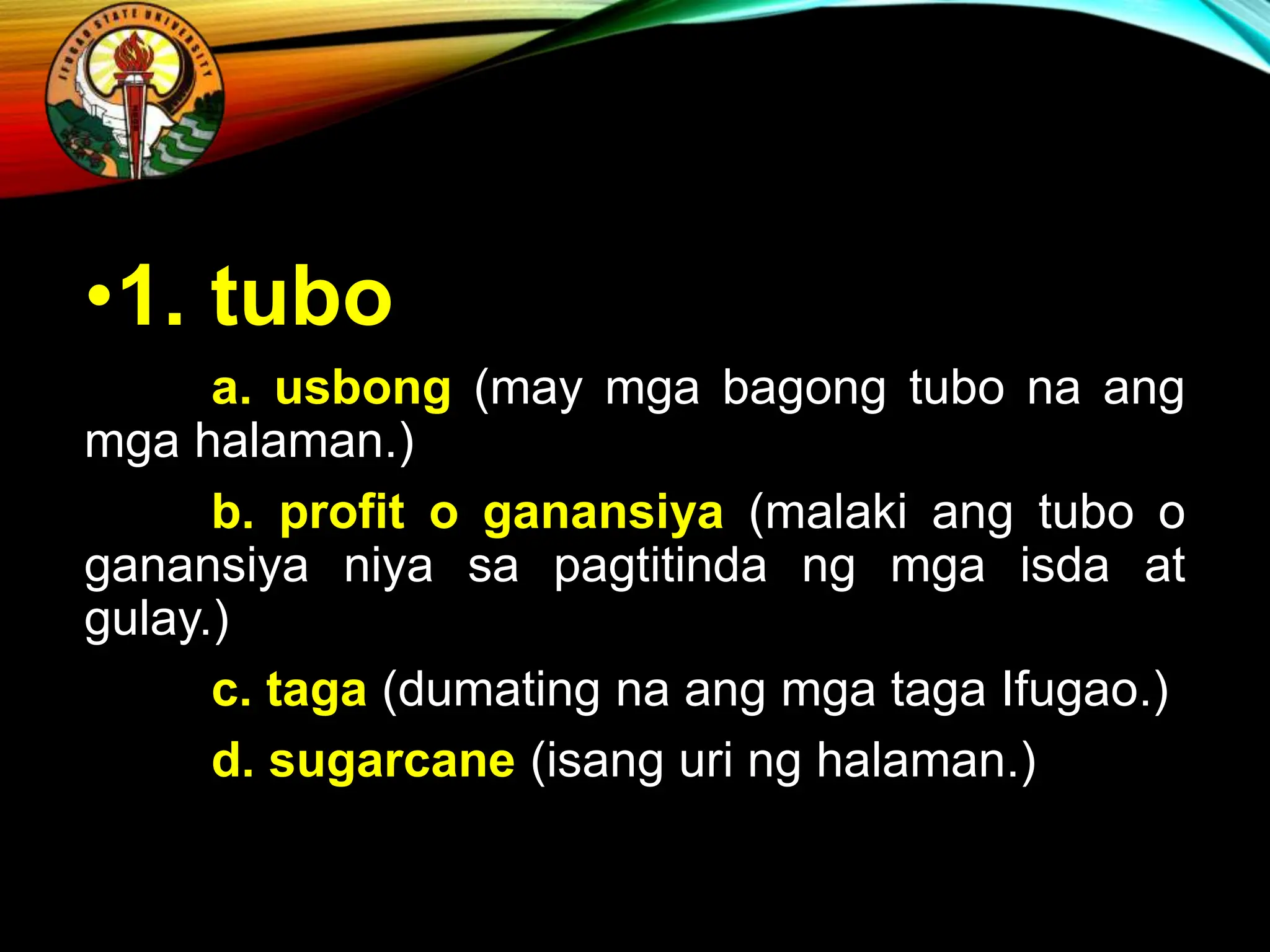 IFUGAO STATE UNIVERSITY

•1. tubo

a. usbong (may mga bagong tubo na ang mga halaman.)

b. profit o ganansiya (malaki ang tubo o ganansiya niya sa pagtitinda ng mga isda at gulay.)

c. taga (dumating na ang mga taga Ifugao.)

d. sugarcane (isang uri ng halaman.)